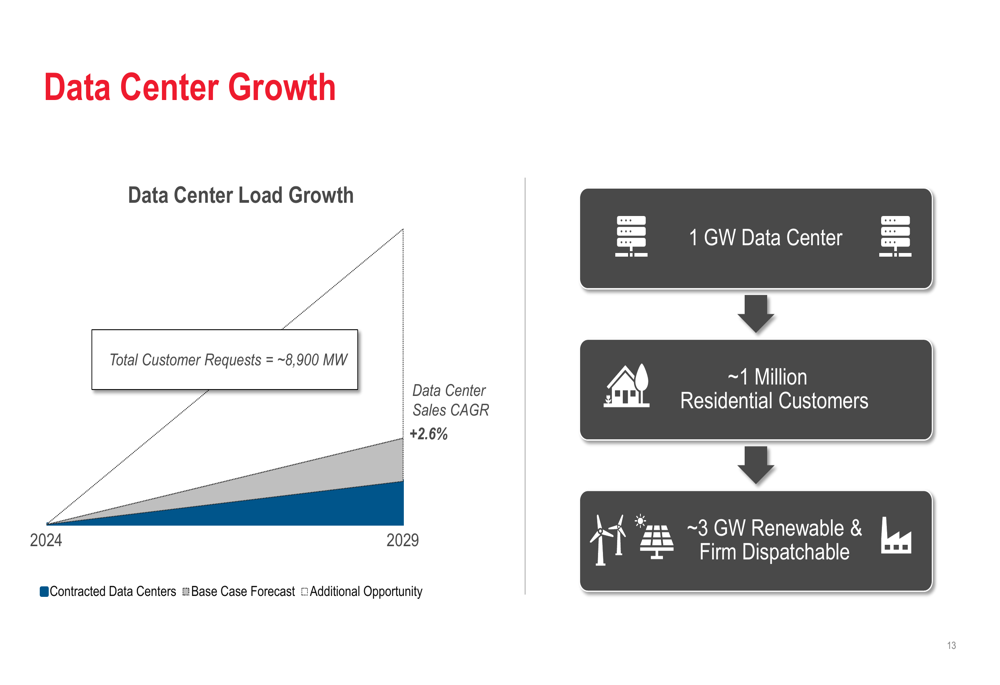 Data Center Growth

Data Center Load Growth

Total Customer Requests = ~8,900 MW

Data Center Sales CAGR
+2.6%

2024

2029

Contracted Data Centers Base Case Forecast Additional Opportunity

1 GW Data Center

~1 Million Residential Customers

~3 GW Renewable & Firm Dispatchable

13